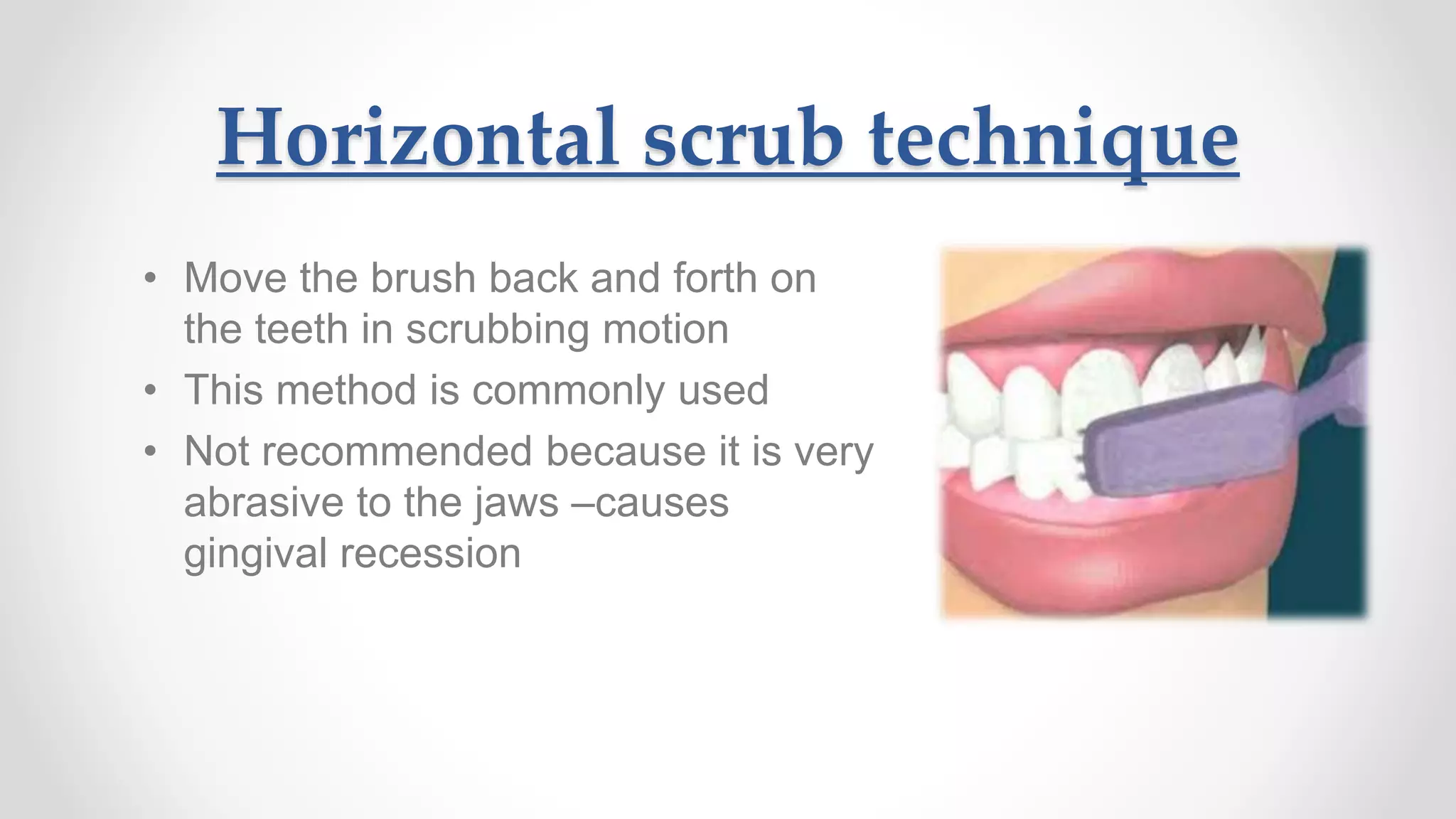 Horizontal scrub technique

• Move the brush back and forth on the teeth in scrubbing motion
• This method is commonly used
• Not recommended because it is very abrasive to the jaws –causes gingival recession